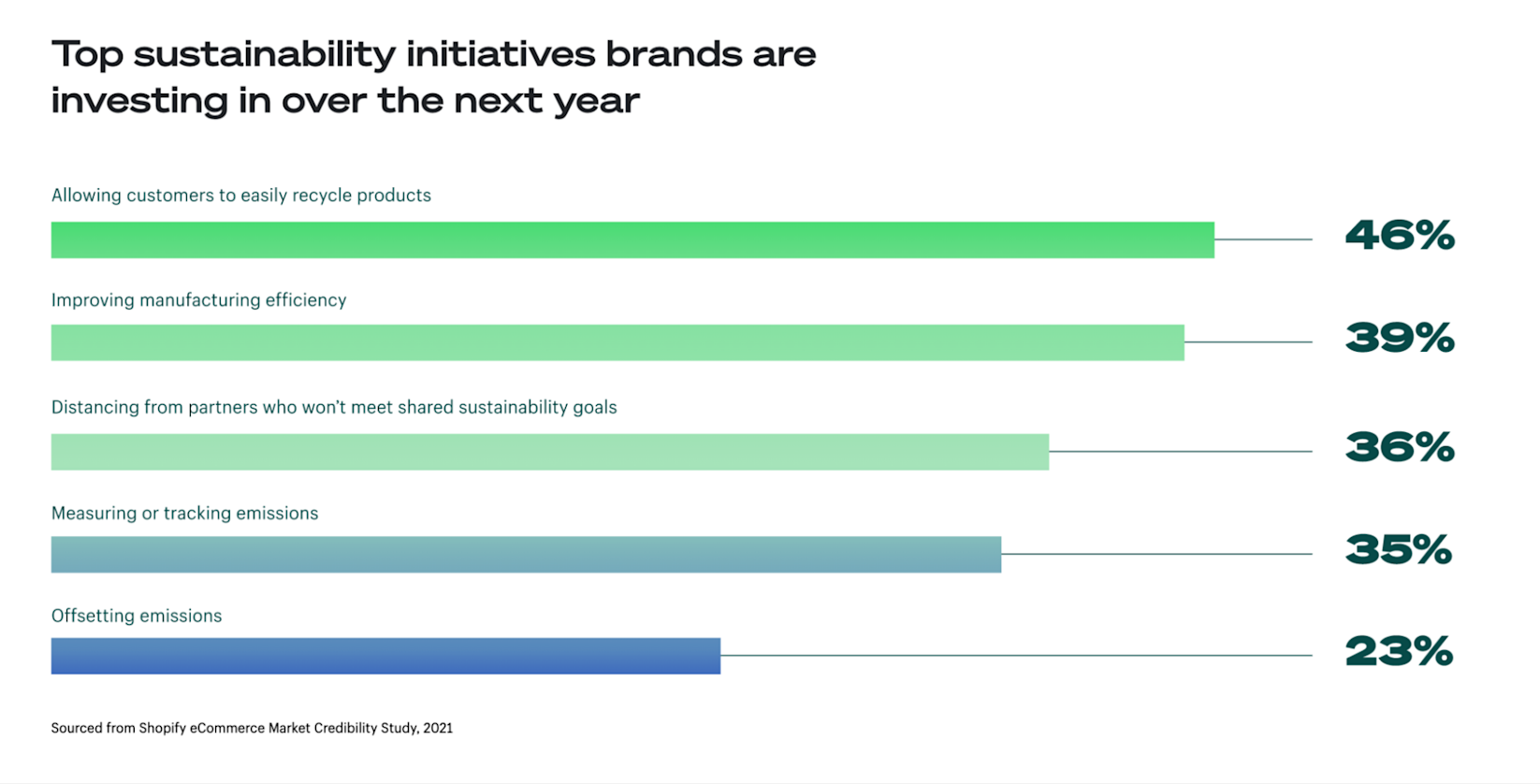 Top sustainability initiatives brands are investing in over the next year

Allowing customers to easily recycle products

46%

Improving manufacturing efficiency

39%

Distancing from partners who won't meet shared sustainability goals

36%

Measuring or tracking emissions

35%

Offsetting emissions

23%

Sourced from Shopify eCommerce Market Credibility Study, 2021